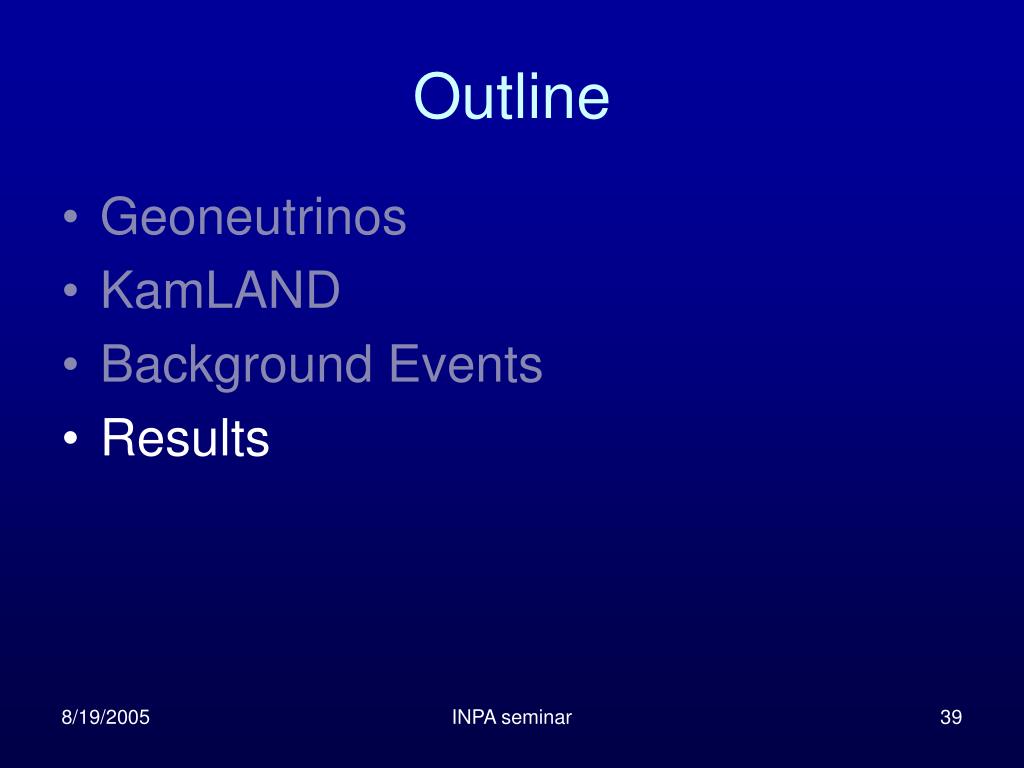 Outline

• Geoneutrinos
• KamLAND
• Background Events
• Results

8/19/2005

INPA seminar

39